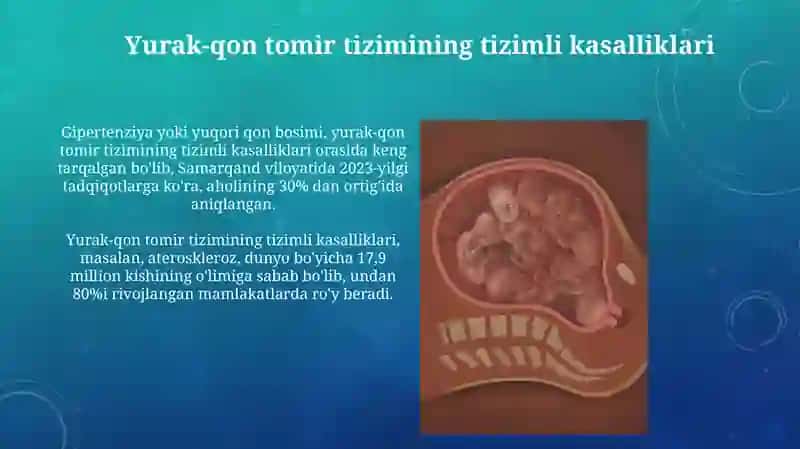 Yurak-qon tomir tizimining tizimli kasalliklari

Gipertenziya yoki yuqori qon bosimi, yurak-qon tomir tizimining tizimli kasalliklari orasida keng tarqalgan bo'lib, Samarqand viloyatida 2023-yilgi tadqiqotlarga ko'ra, aholining 30% dan ortig'ida aniqlangan.

Yurak-qon tomir tizimining tizimli kasalliklari, masalan, ateroskleroz, dunyo bo'yicha 17,9 million kishining o'limiga sabab bo'lib, undan 80%i rivojlangan mamlakatlarda ro'y beradi.